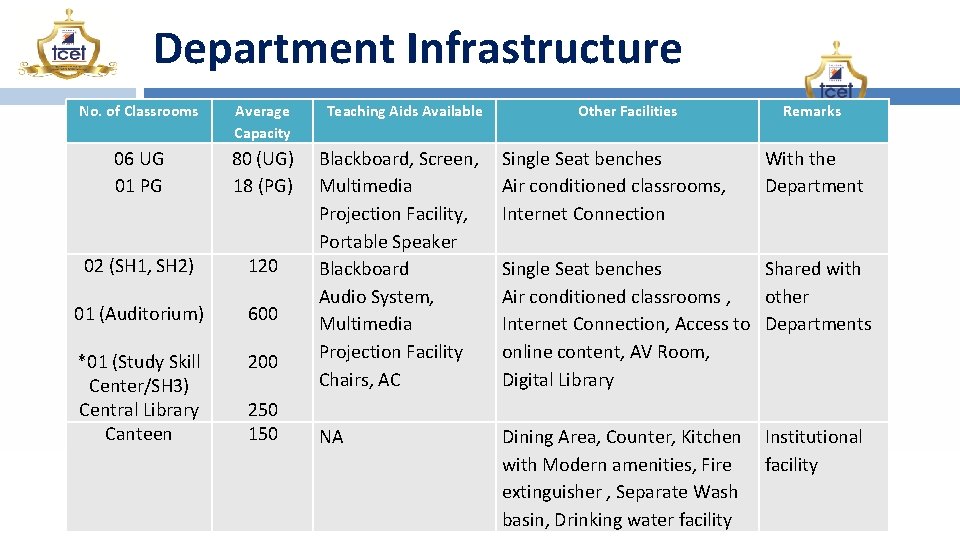 tcet

Department Infrastructure

tcet

| No. of Classrooms | Average Capacity | Teaching Aids Available | Other Facilities | Remarks |
|---|---|---|---|---|
| 06 UG 01 PG | 80 (UG) 18 (PG) | Blackboard, Screen, Multimedia Projection Facility, Portable Speaker | Single Seat benches Air conditioned classrooms, Internet Connection | With the Department |
| 02 (SH1, SH2) 01 (Auditorium) *01 (Study Skill Center/SH3) Central Library | 120 600 200 250 | Blackboard Audio System, Multimedia Projection Facility Chairs, AC | Single Seat benches Air conditioned classrooms , Internet Connection, Access to online content, AV Room, Digital Library | Shared with other Departments |
| Canteen | 150 | NA | Dining Area, Counter, Kitchen with Modern amenities, Fire extinguisher , Separate Wash basin, Drinking water facility | Institutional facility |